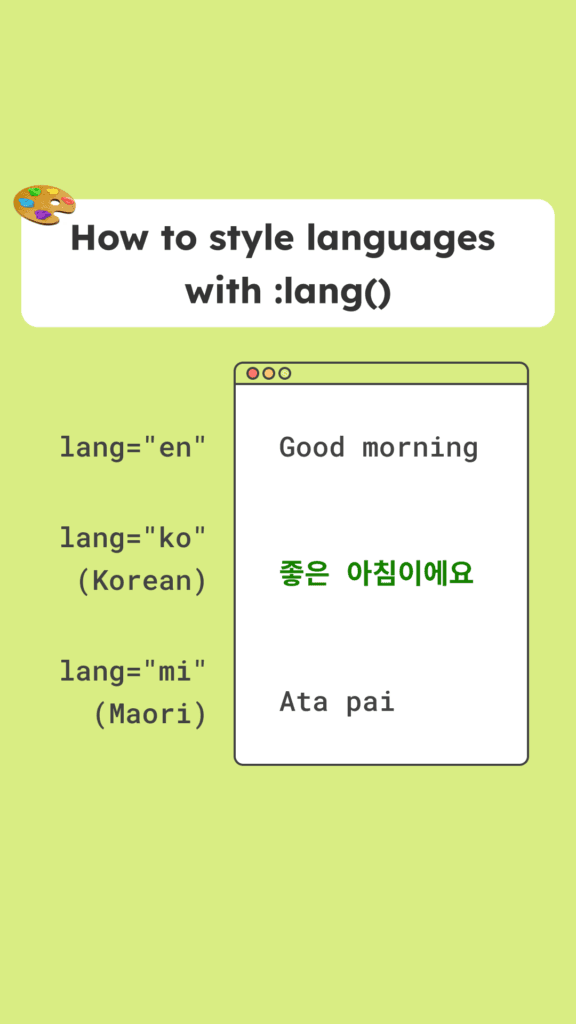 How to style languages with :lang()

lang="en"

Good morning

lang="ko" (Korean)

좋은 아침이에요

lang="mi" (Maori)

Ata pai